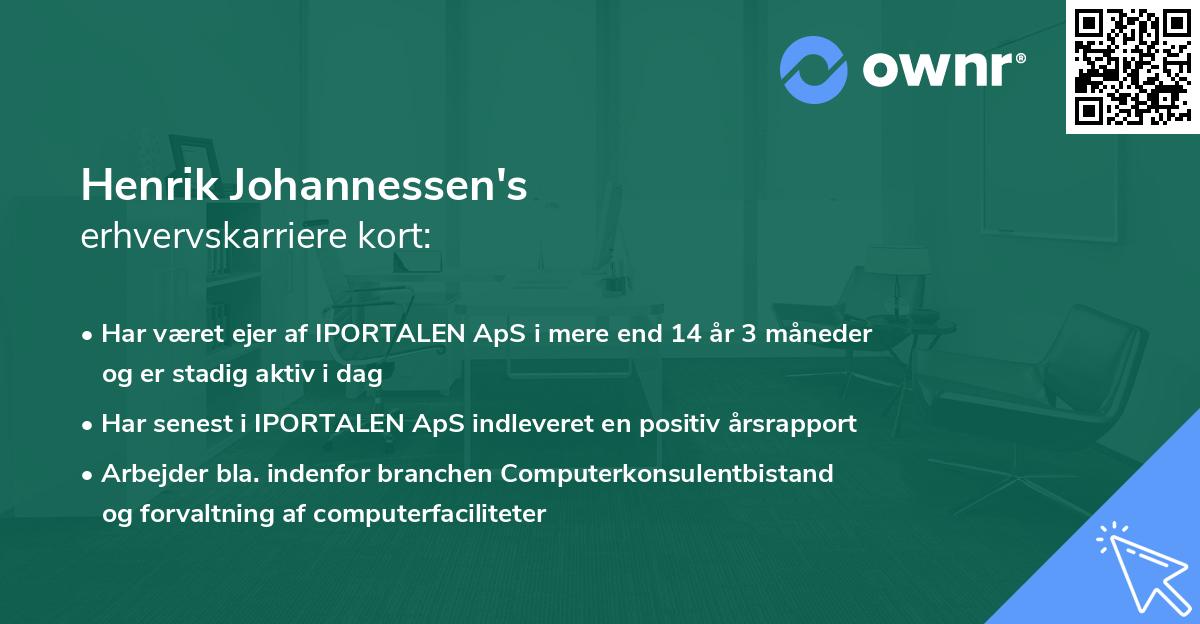 ownr®

Henrik Johannessen's
erhvervskarriere kort:

• Har været ejer af IPORTALEN ApS i mere end 14 år 3 måneder og er stadig aktiv i dag

• Har senest i IPORTALEN ApS indleveret en positiv årsrapport

• Arbejder bla. indenfor branchen Computerkonsulentbistand og forvaltning af computerfaciliteter